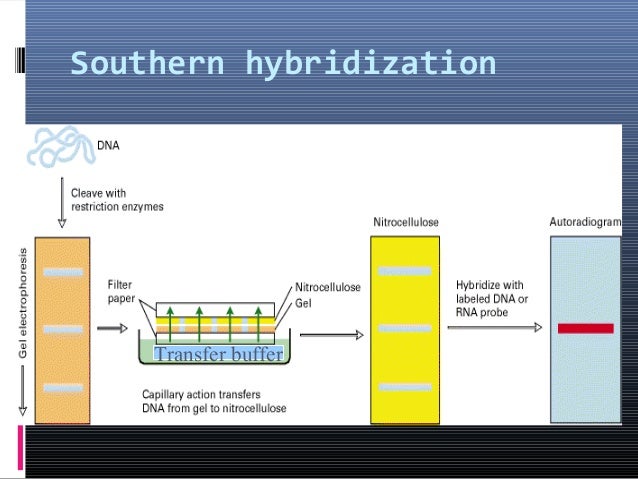 Southern hybridization

DNA

Cleave with restriction enzymes

Gel electrophoresis

Filter paper

Nitrocellulose

Gel

Transfer buffer

Capillary action transfers DNA from gel to nitrocellulose

Nitrocellulose

Hybridize with labeled DNA or RNA probe

Autoradiogram